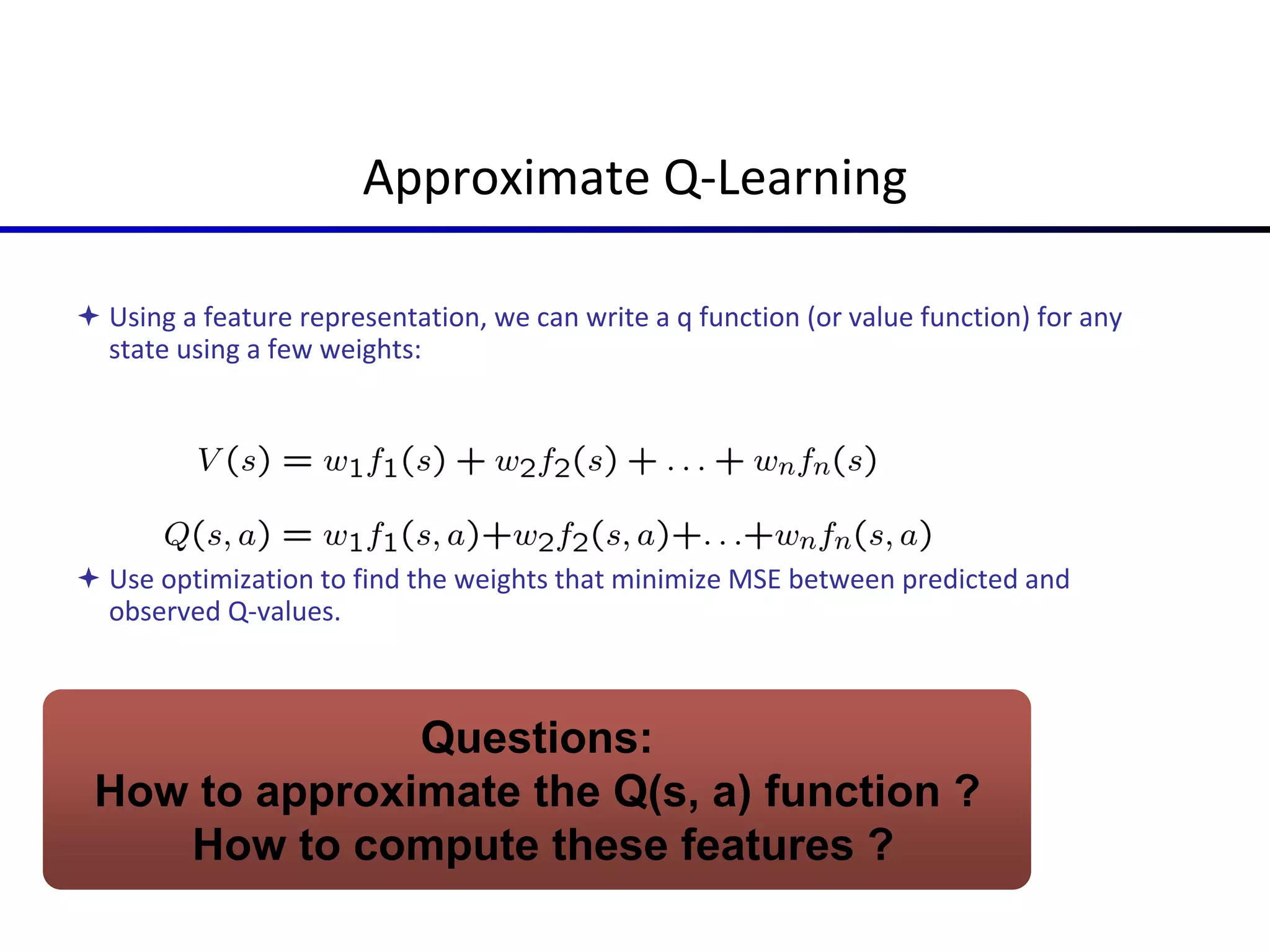 Approximate Q-Learning

✦ Using a feature representation, we can write a q function (or value function) for any state using a few weights:

$V(s) = w_1 f_1(s) + w_2 f_2(s) + \ldots + w_n f_n(s)$

$Q(s,a) = w_1 f_1(s,a) + w_2 f_2(s,a) + \ldots + w_n f_n(s,a)$

✦ Use optimization to find the weights that minimize MSE between predicted and observed Q-values.

Questions:
How to approximate the Q(s, a) function ?
How to compute these features ?